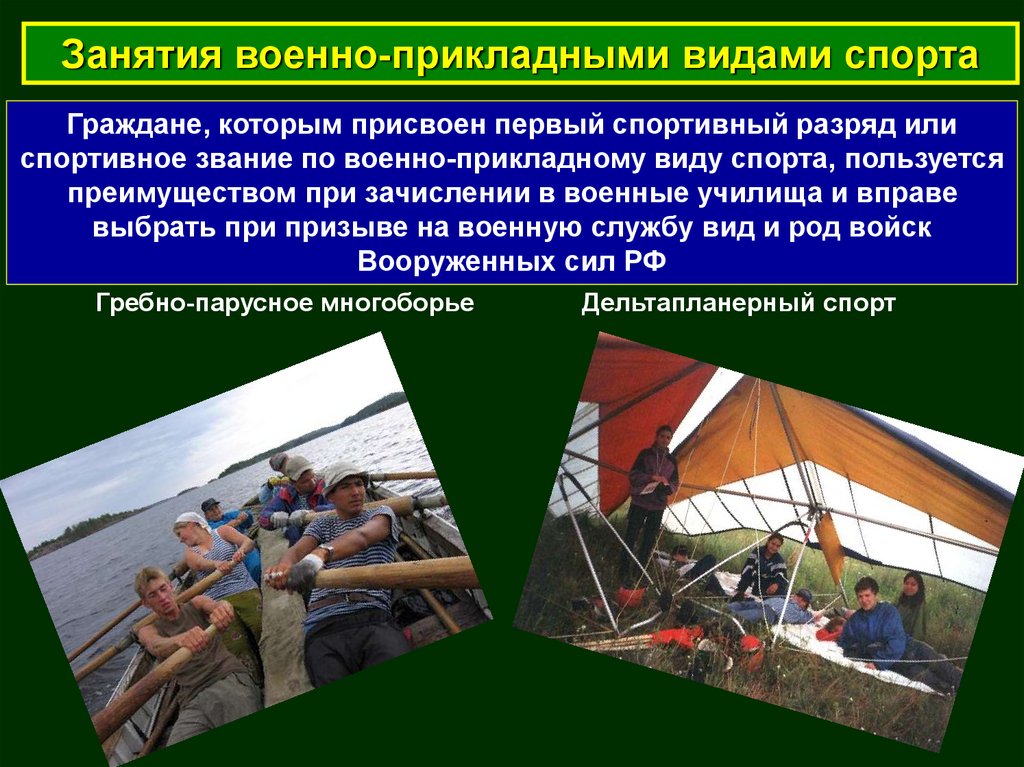 Занятия военно-прикладными видами спорта

Граждане, которым присвоен первый спортивный разряд или спортивное звание по военно-прикладному виду спорта, пользуется преимуществом при зачислении в военные училища и вправе выбрать при призыве на военную службу вид и род войск Вооруженных сил РФ

Гребно-парусное многоборье

Дельтапланерный спорт